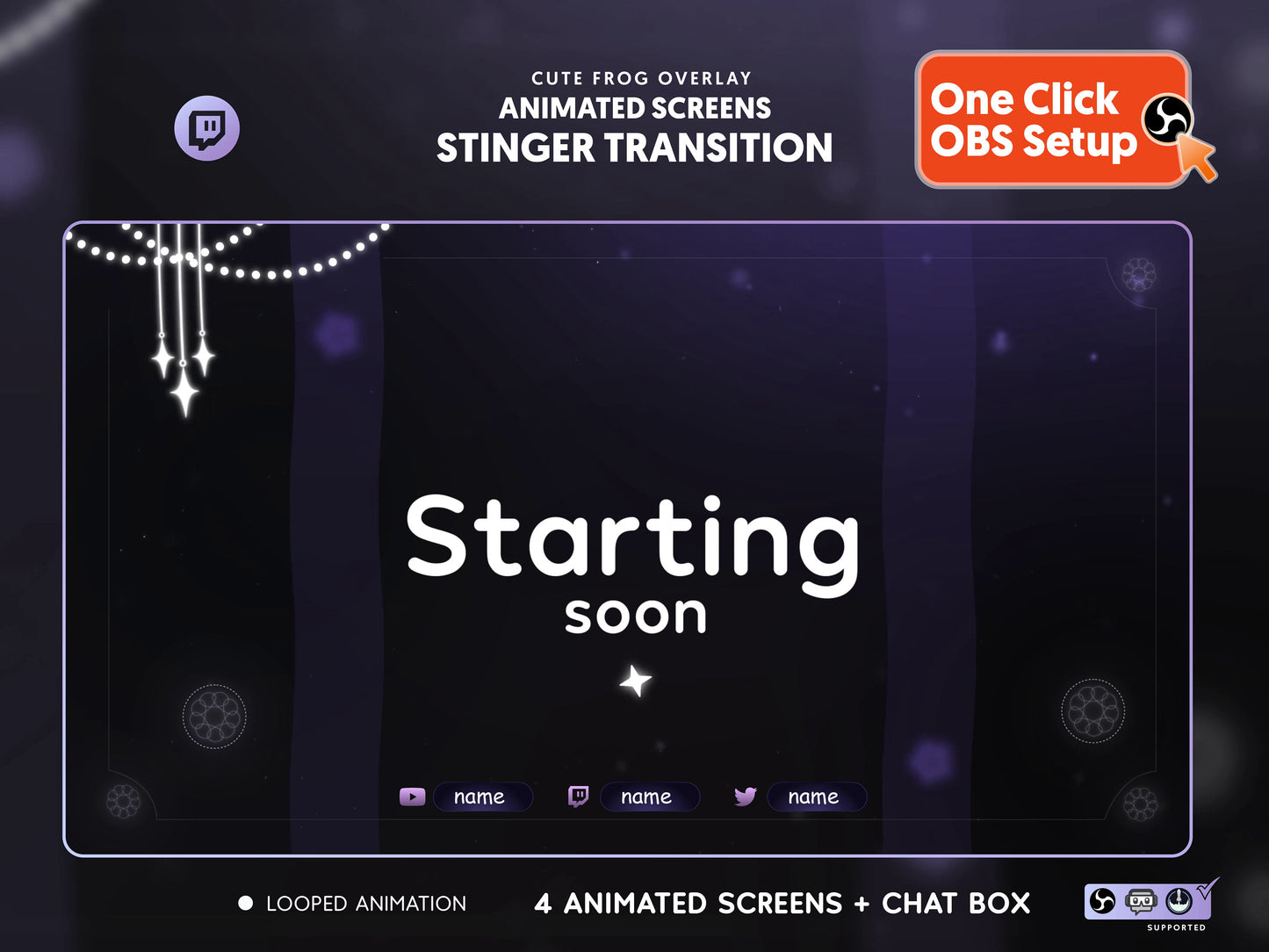 CUTE FROG OVERLAY
ANIMATED SCREENS
STINGER TRANSITION

One Click
OBS Setup

Starting
soon

name name name

LOOPED ANIMATION

4 ANIMATED SCREENS + CHAT BOX

SUPPORTED